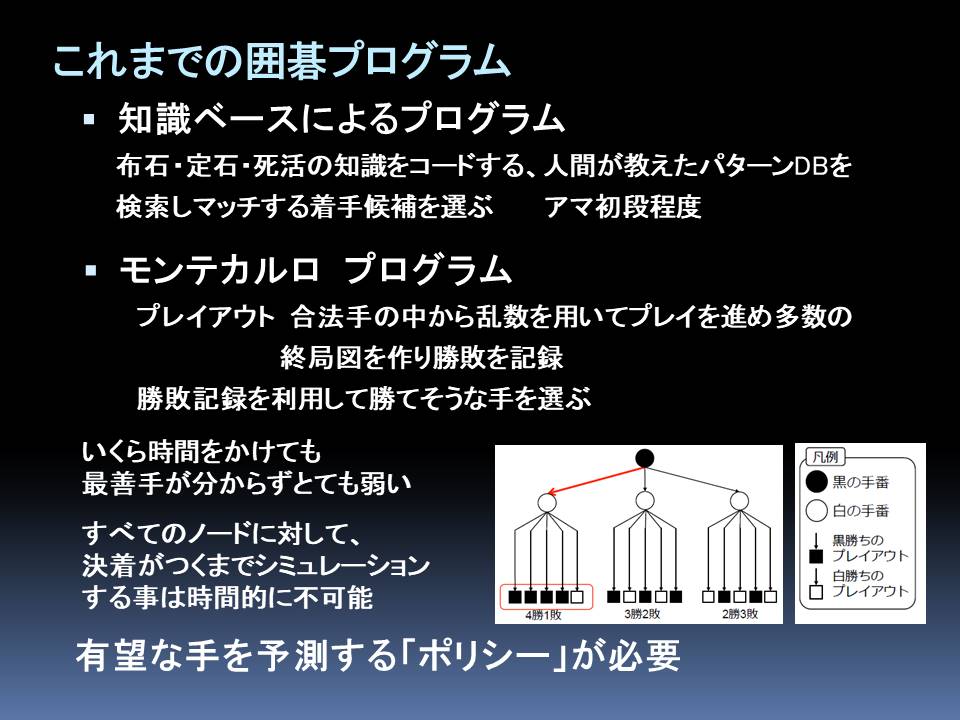 これまでの囲碁プログラム

▪ 知識ベースによるプログラム

布石・定石・死活の知識をコードする、人間が教えたパターンDBを検索しマッチする着手候補を選ぶ　　アマ初段程度

▪ モンテカルロ　プログラム

プレイアウト　合法手の中から乱数を用いてプレイを進め多数の終局図を作り勝敗を記録

勝敗記録を利用して勝てそうな手を選ぶ

いくら時間をかけても最善手が分からずとても弱い

すべてのノードに対して、決着がつくまでシミュレーションする事は時間的に不可能

4勝1敗　3勝2敗　2勝3敗

凡例
黒の手番
白の手番
黒勝ちのプレイアウト
白勝ちのプレイアウト

有望な手を予測する「ポリシー」が必要